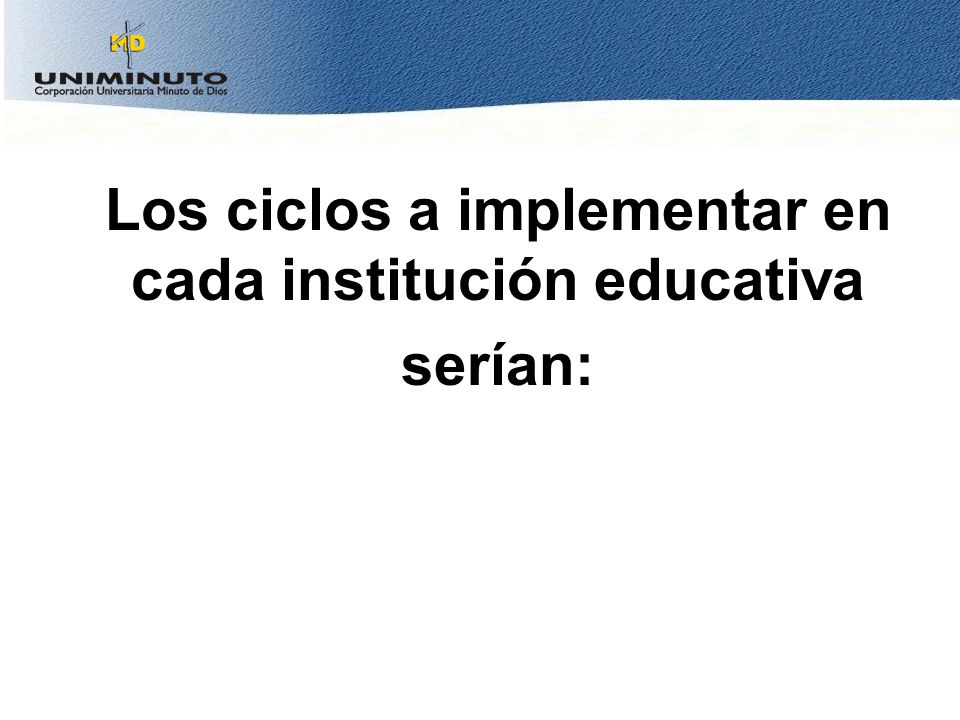 MD
UNIMINUTO
Corporación Universitaria Minuto de Dios

Los ciclos a implementar en cada institución educativa serían: